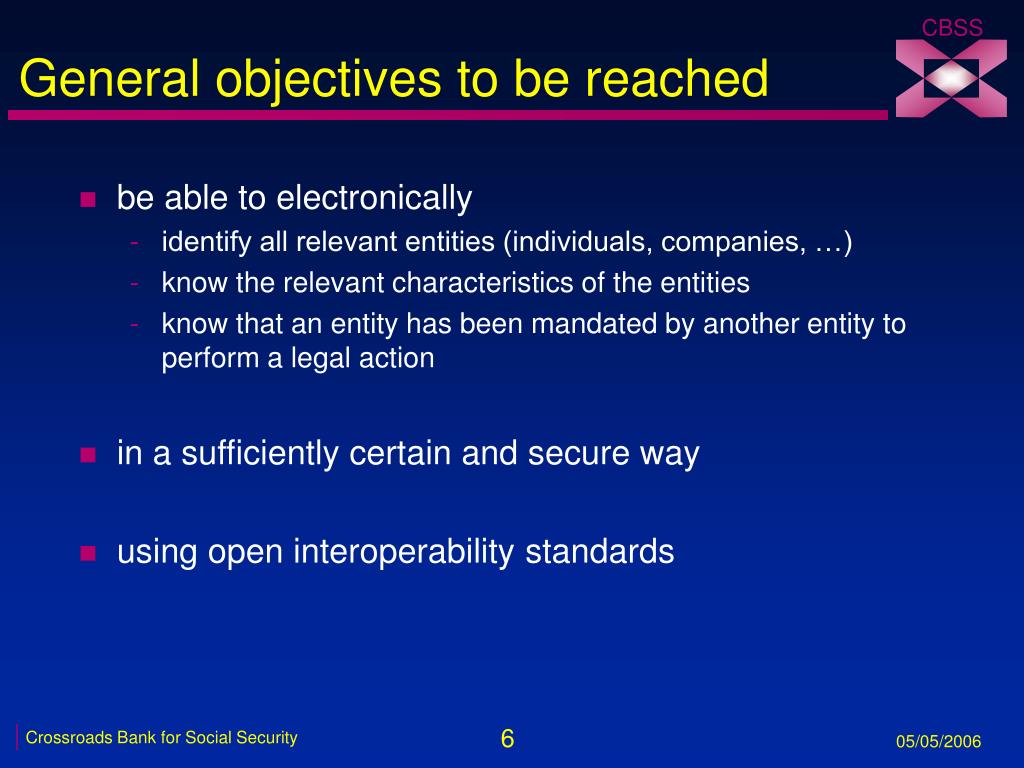 CBSS

General objectives to be reached

- be able to electronically
  - identify all relevant entities (individuals, companies, …)
  - know the relevant characteristics of the entities
  - know that an entity has been mandated by another entity to perform a legal action
- in a sufficiently certain and secure way
- using open interoperability standards

Crossroads Bank for Social Security

6

05/05/2006